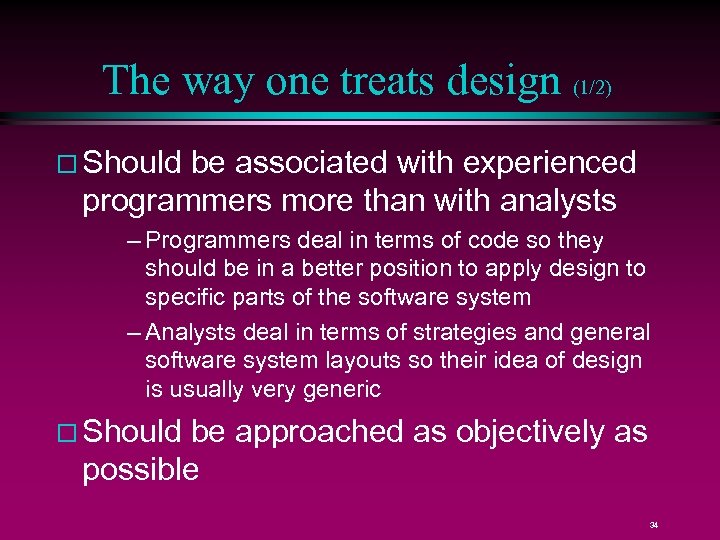 The way one treats design (1/2)

□ Should be associated with experienced programmers more than with analysts

– Programmers deal in terms of code so they should be in a better position to apply design to specific parts of the software system

– Analysts deal in terms of strategies and general software system layouts so their idea of design is usually very generic

□ Should be approached as objectively as possible

34